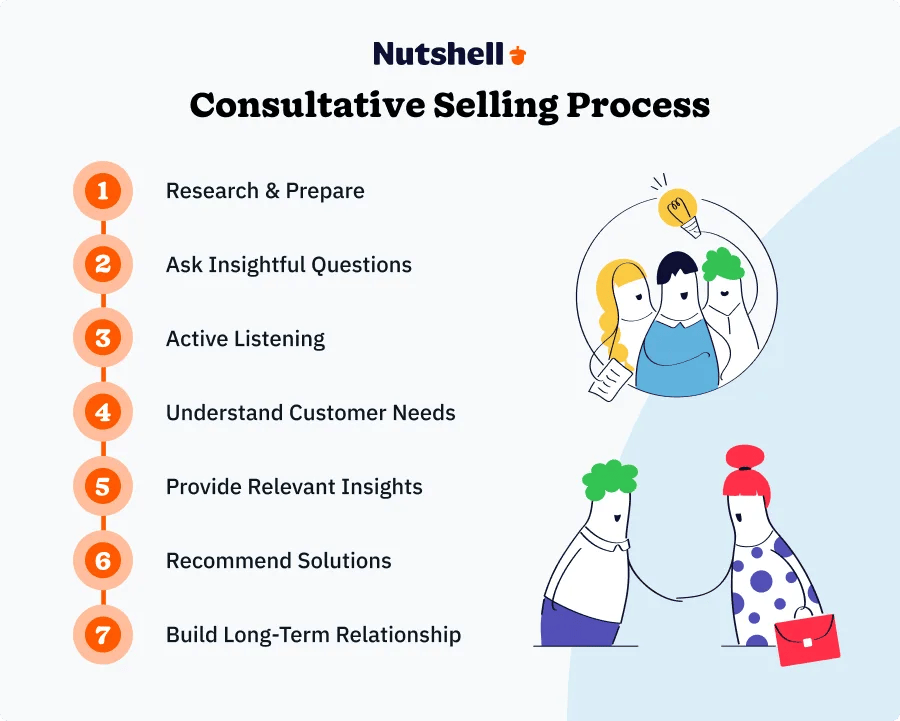 Nutshell

Consultative Selling Process

1 Research & Prepare

2 Ask Insightful Questions

3 Active Listening

4 Understand Customer Needs

5 Provide Relevant Insights

6 Recommend Solutions

7 Build Long-Term Relationship